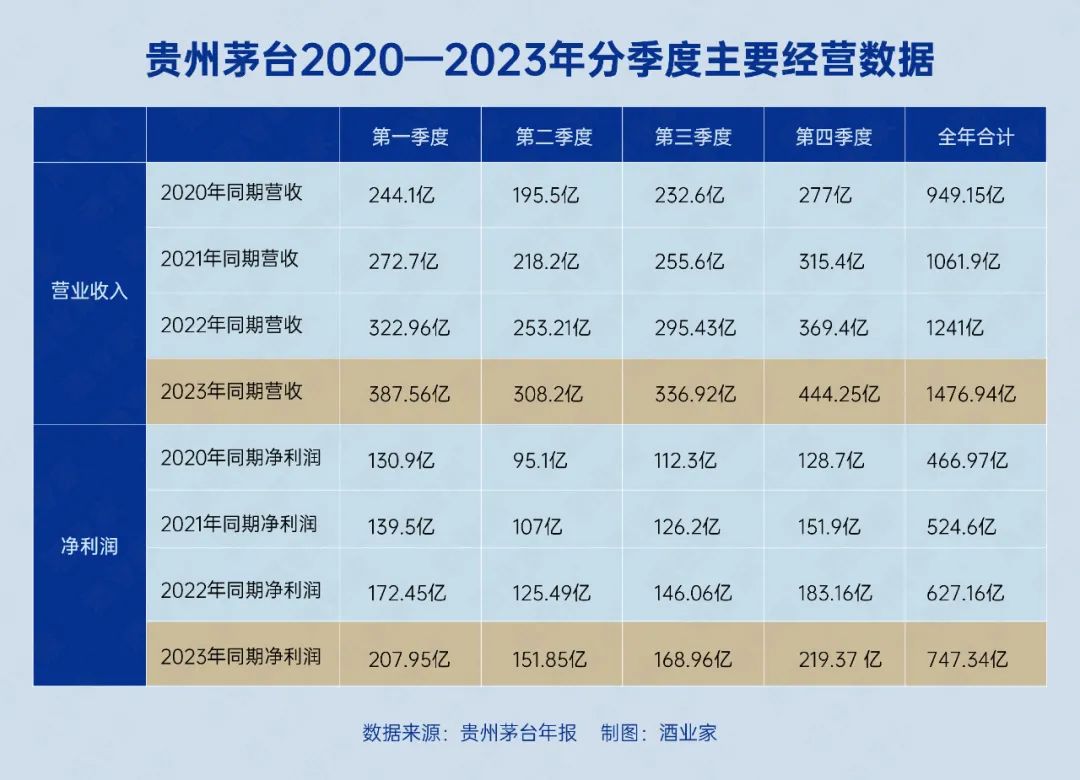 贵州茅台2020—2023年分季度主要经营数据

| | | 第一季度 | 第二季度 | 第三季度 | 第四季度 | 全年合计 |
|---|---|---|---|---|---|---|
| 营业收入 | 2020年同期营收 | 244.1亿 | 195.5亿 | 232.6亿 | 277亿 | 949.15亿 |
| | 2021年同期营收 | 272.7亿 | 218.2亿 | 255.6亿 | 315.4亿 | 1061.9亿 |
| | 2022年同期营收 | 322.96亿 | 253.21亿 | 295.43亿 | 369.4亿 | 1241亿 |
| | 2023年同期营收 | 387.56亿 | 308.2亿 | 336.92亿 | 444.25亿 | 1476.94亿 |
| 净利润 | 2020年同期净利润 | 130.9亿 | 95.1亿 | 112.3亿 | 128.7亿 | 466.97亿 |
| | 2021年同期净利润 | 139.5亿 | 107亿 | 126.2亿 | 151.9亿 | 524.6亿 |
| | 2022年同期净利润 | 172.45亿 | 125.49亿 | 146.06亿 | 183.16亿 | 627.16亿 |
| | 2023年同期净利润 | 207.95亿 | 151.85亿 | 168.96亿 | 219.37 亿 | 747.34亿 |

数据来源：贵州茅台年报　制图：酒业家